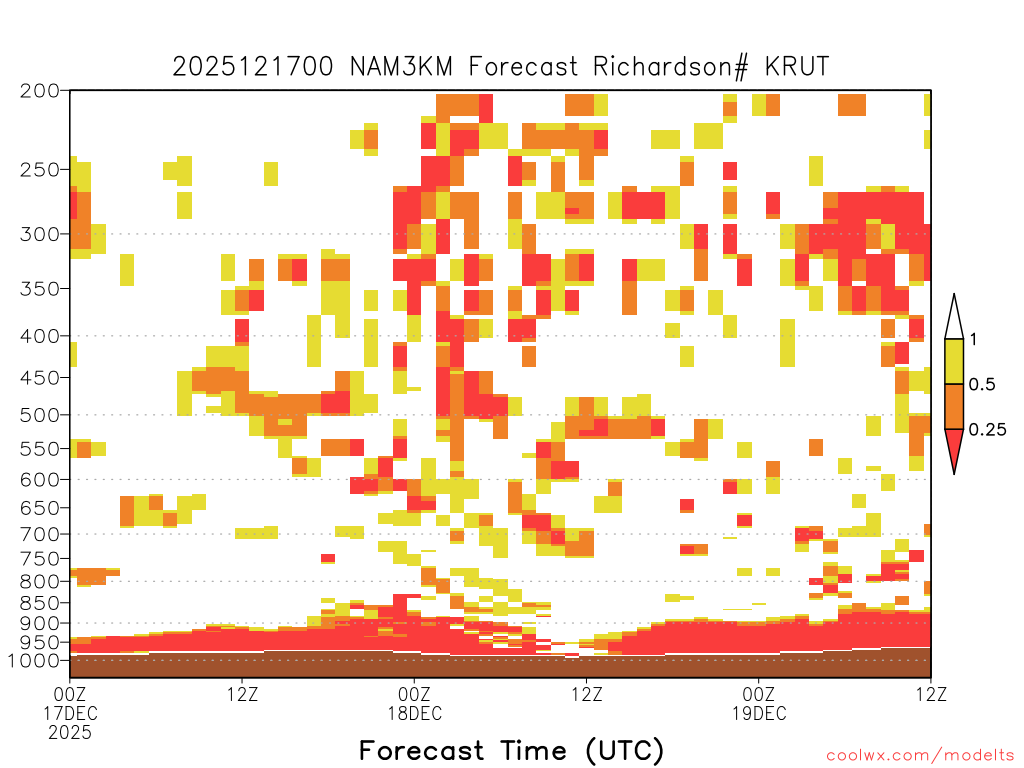 2025121700 NAM3KM Forecast Richardson# KRUT

200
250
300
350
400
450
500
550
600
650
700
750
800
850
900
950
1000

1
0.5
0.25

00Z
17DEC
2025
12Z
00Z
18DEC
12Z
00Z
19DEC
12Z

Forecast Time (UTC)

coolwx.com/modelts